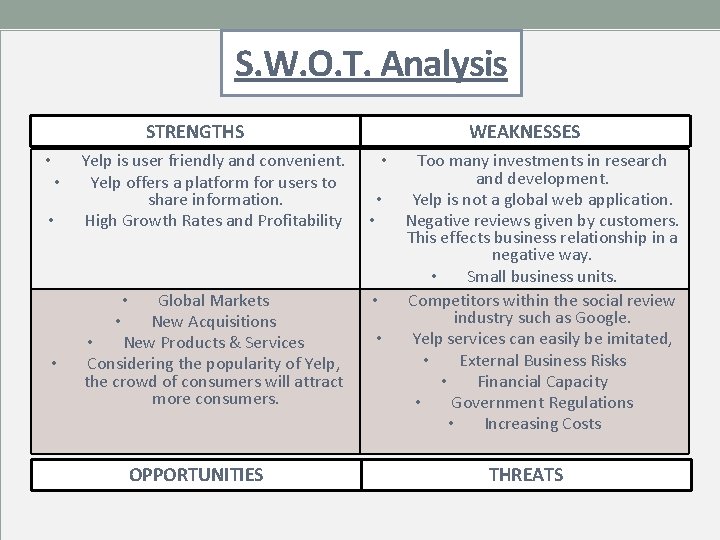 S.W.O.T. Analysis

| STRENGTHS | WEAKNESSES |
|---|---|
| • Yelp is user friendly and convenient. • Yelp offers a platform for users to share information. • High Growth Rates and Profitability | • Too many investments in research and development. • Yelp is not a global web application. • Negative reviews given by customers. This effects business relationship in a negative way. • Small business units. |
| • Global Markets • New Acquisitions • New Products & Services • Considering the popularity of Yelp, the crowd of consumers will attract more consumers. | • Competitors within the social review industry such as Google. • Yelp services can easily be imitated, • External Business Risks • Financial Capacity • Government Regulations • Increasing Costs |
| OPPORTUNITIES | THREATS |